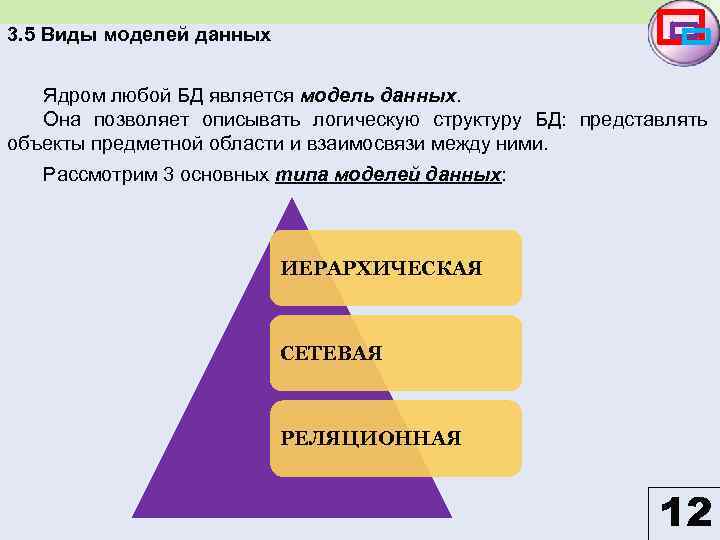 3.5 Виды моделей данных

Ядром любой БД является модель данных.

Она позволяет описывать логическую структуру БД: представлять объекты предметной области и взаимосвязи между ними.

Рассмотрим 3 основных типа моделей данных:

ИЕРАРХИЧЕСКАЯ

СЕТЕВАЯ

РЕЛЯЦИОННАЯ

12